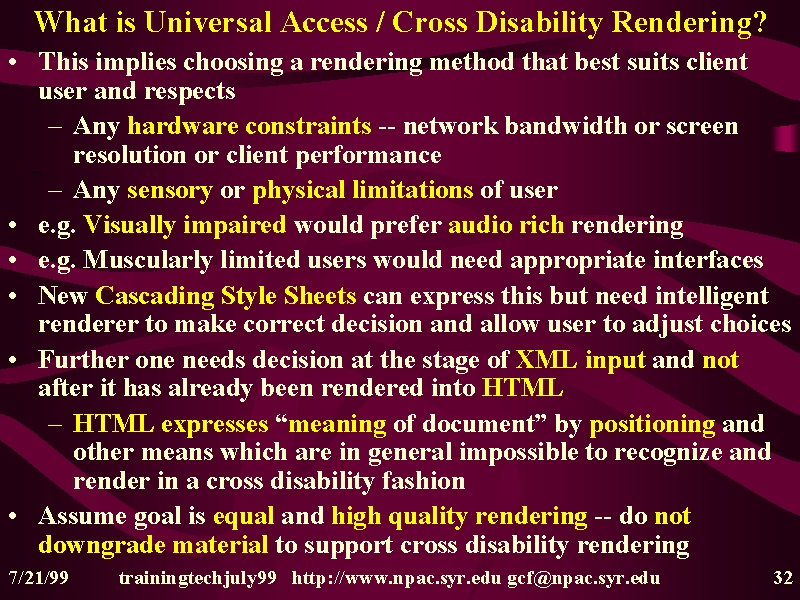 What is Universal Access / Cross Disability Rendering?

• This implies choosing a rendering method that best suits client user and respects
– Any hardware constraints -- network bandwidth or screen resolution or client performance
– Any sensory or physical limitations of user
• e.g. Visually impaired would prefer audio rich rendering
• e.g. Muscularly limited users would need appropriate interfaces
• New Cascading Style Sheets can express this but need intelligent renderer to make correct decision and allow user to adjust choices
• Further one needs decision at the stage of XML input and not after it has already been rendered into HTML
– HTML expresses “meaning of document” by positioning and other means which are in general impossible to recognize and render in a cross disability fashion
• Assume goal is equal and high quality rendering -- do not downgrade material to support cross disability rendering

7/21/99 trainingtechjuly99 http://www.npac.syr.edu gcf@npac.syr.edu 32